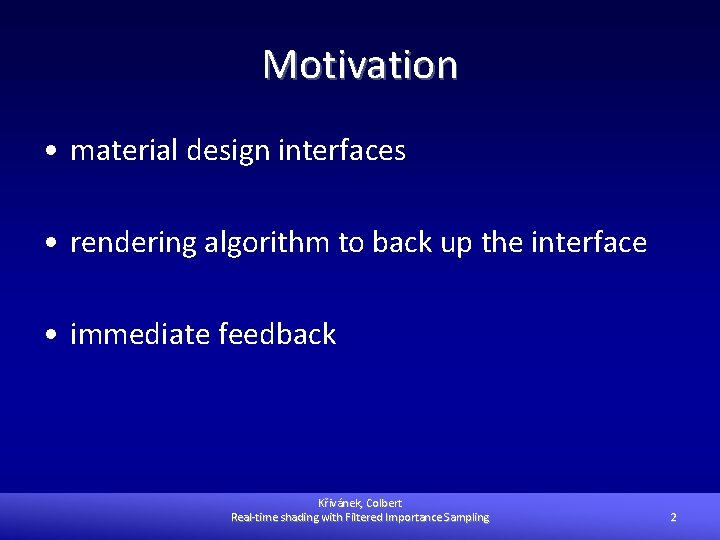 Motivation

• material design interfaces

• rendering algorithm to back up the interface

• immediate feedback

Křivánek, Colbert
Real-time shading with Filtered Importance Sampling

2